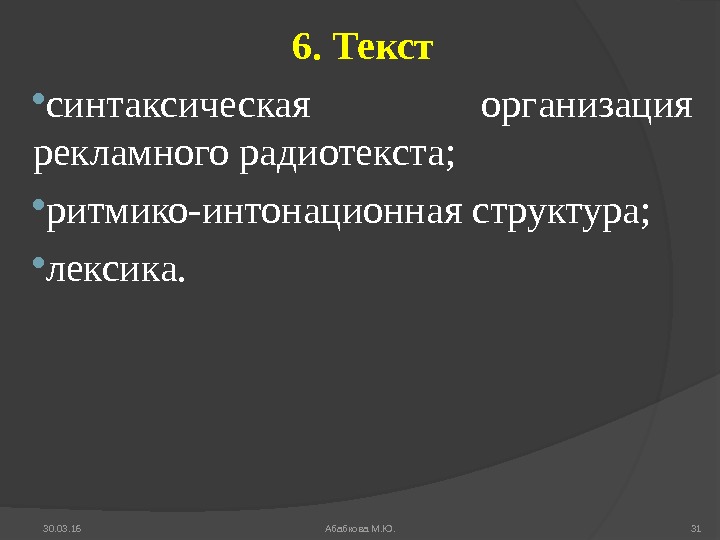 6. Текст

•синтаксическая организация рекламного радиотекста;

•ритмико-интонационная структура;

•лексика.

30.03.16

Абабкова М.Ю.

31